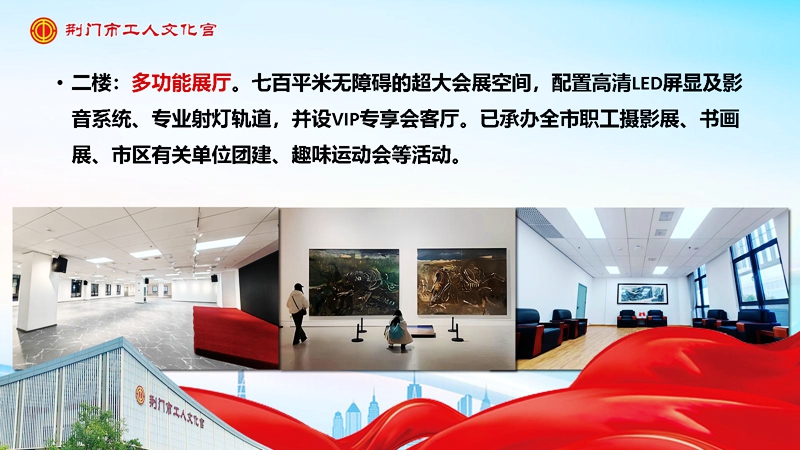 荆门市工人文化宫

• 二楼：多功能展厅。七百平米无障碍的超大会展空间，配置高清LED屏显及影音系统、专业射灯轨道，并设VIP专享会客厅。已承办全市职工摄影展、书画展、市区有关单位团建、趣味运动会等活动。

荆门市工人文化宫